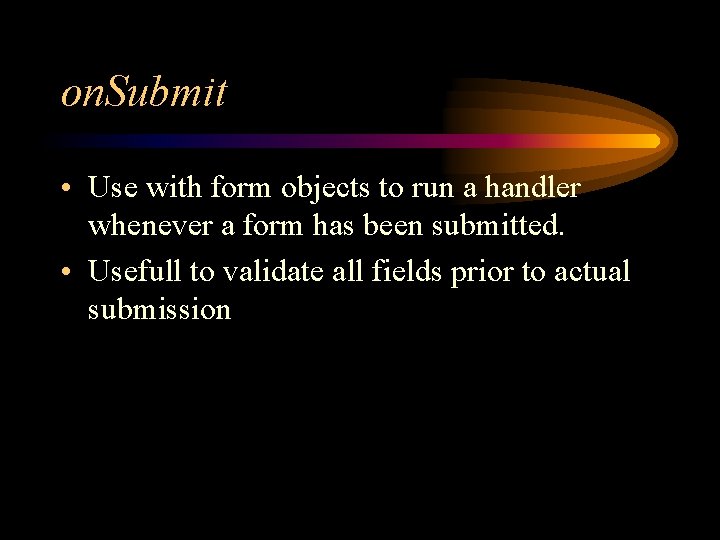 onSubmit

• Use with form objects to run a handler whenever a form has been submitted.

• Usefull to validate all fields prior to actual submission